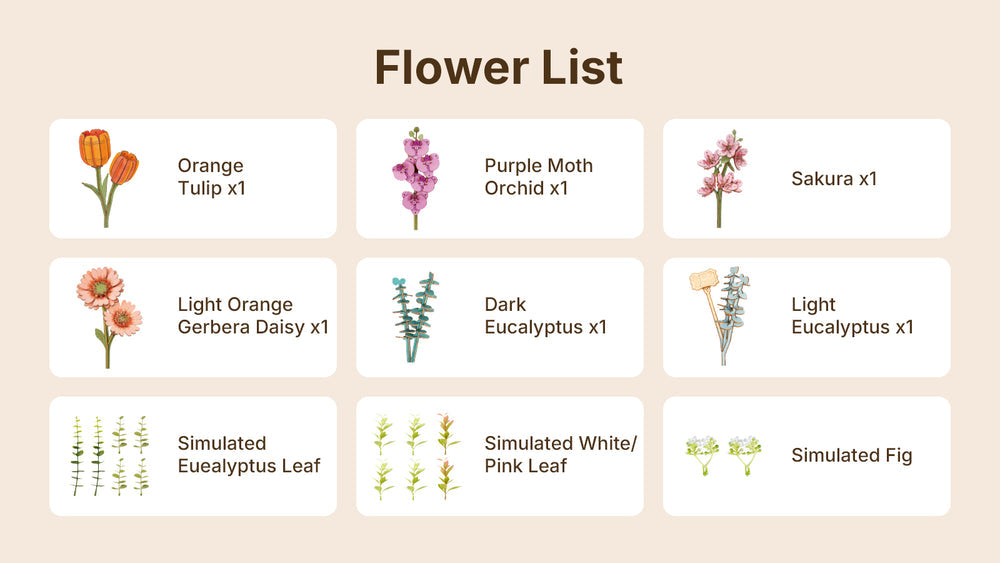 Flower List

Orange Tulip x1

Purple Moth Orchid x1

Sakura x1

Light Orange Gerbera Daisy x1

Dark Eucalyptus x1

Light Eucalyptus x1

Simulated Euealyptus Leaf

Simulated White/ Pink Leaf

Simulated Fig